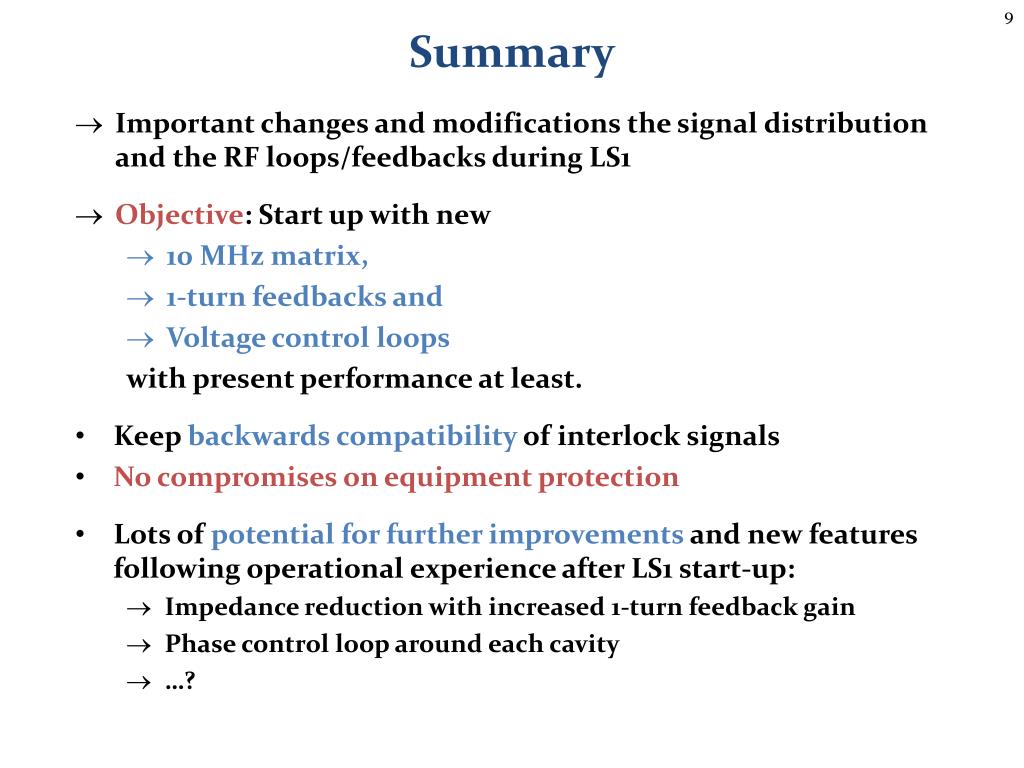 9

Summary

→ Important changes and modifications the signal distribution and the RF loops/feedbacks during LS1

→ Objective: Start up with new
→ 10 MHz matrix,
→ 1-turn feedbacks and
→ Voltage control loops
with present performance at least.

• Keep backwards compatibility of interlock signals
• No compromises on equipment protection

• Lots of potential for further improvements and new features following operational experience after LS1 start-up:
→ Impedance reduction with increased 1-turn feedback gain
→ Phase control loop around each cavity
→ …?